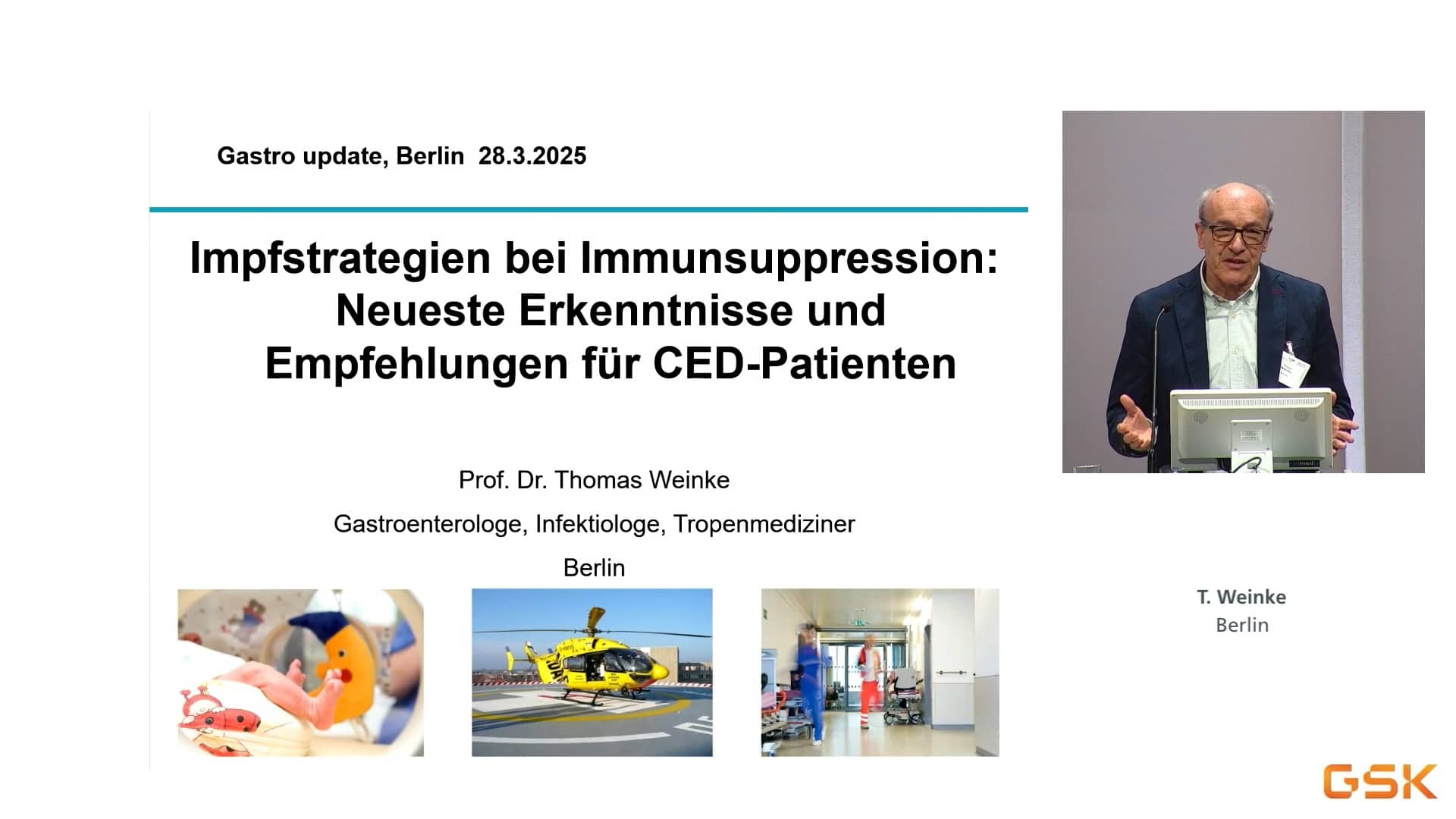 Gastro update, Berlin 28.3.2025

Impfstrategien bei Immunsuppression: Neueste Erkenntnisse und Empfehlungen für CED-Patienten

Prof. Dr. Thomas Weinke

Gastroenterologe, Infektiologe, Tropenmediziner

Berlin

T. Weinke
Berlin

GSK